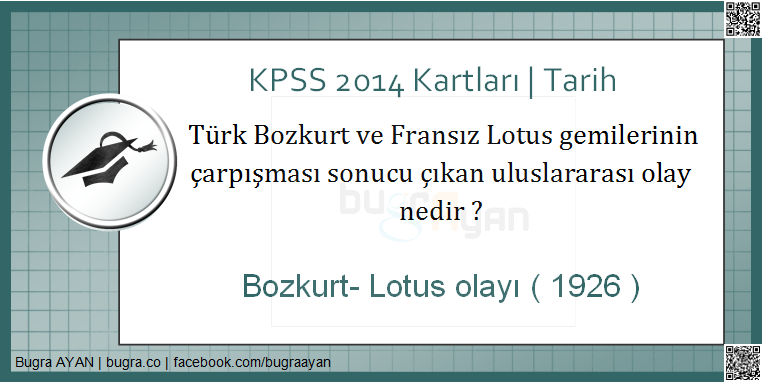 KPSS 2014 Kartları | Tarih

Türk Bozkurt ve Fransız Lotus gemilerinin çarpışması sonucu çıkan uluslararası olay nedir ?

bugra AYAN

Bozkurt- Lotus olayı ( 1926 )

Bugra AYAN | bugra.co | facebook.com/bugraayan